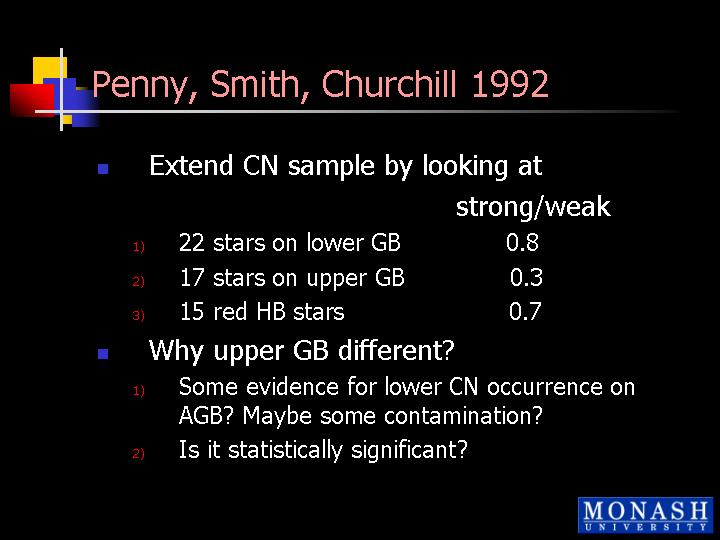 Penny, Smith, Churchill 1992

Extend CN sample by looking at

strong/weak

1) 22 stars on lower GB 0.8
2) 17 stars on upper GB 0.3
3) 15 red HB stars 0.7

Why upper GB different?

1) Some evidence for lower CN occurrence on AGB? Maybe some contamination?
2) Is it statistically significant?

MONASH UNIVERSITY